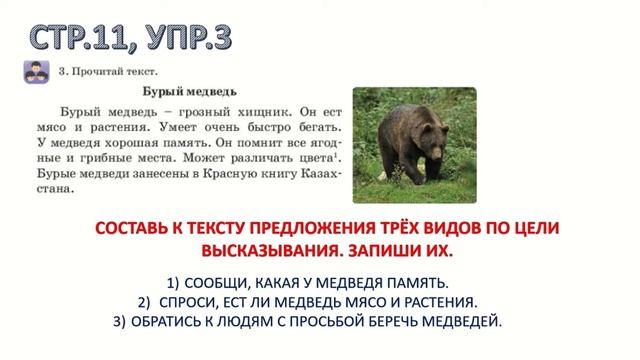 СТР.11, УПР.3

3. Прочитай текст.

Бурый медведь

Бурый медведь – грозный хищник. Он ест мясо и растения. Умеет очень быстро бегать. У медведя хорошая память. Он помнит все ягодные и грибные места. Может различать цвета$^1$. Бурые медведи занесены в Красную книгу Казахстана.

СОСТАВЬ К ТЕКСТУ ПРЕДЛОЖЕНИЯ ТРЁХ ВИДОВ ПО ЦЕЛИ ВЫСКАЗЫВАНИЯ. ЗАПИШИ ИХ.

1) СООБЩИ, КАКАЯ У МЕДВЕДЯ ПАМЯТЬ.
2) СПРОСИ, ЕСТ ЛИ МЕДВЕДЬ МЯСО И РАСТЕНИЯ.
3) ОБРАТИСЬ К ЛЮДЯМ С ПРОСЬБОЙ БЕРЕЧЬ МЕДВЕДЕЙ.